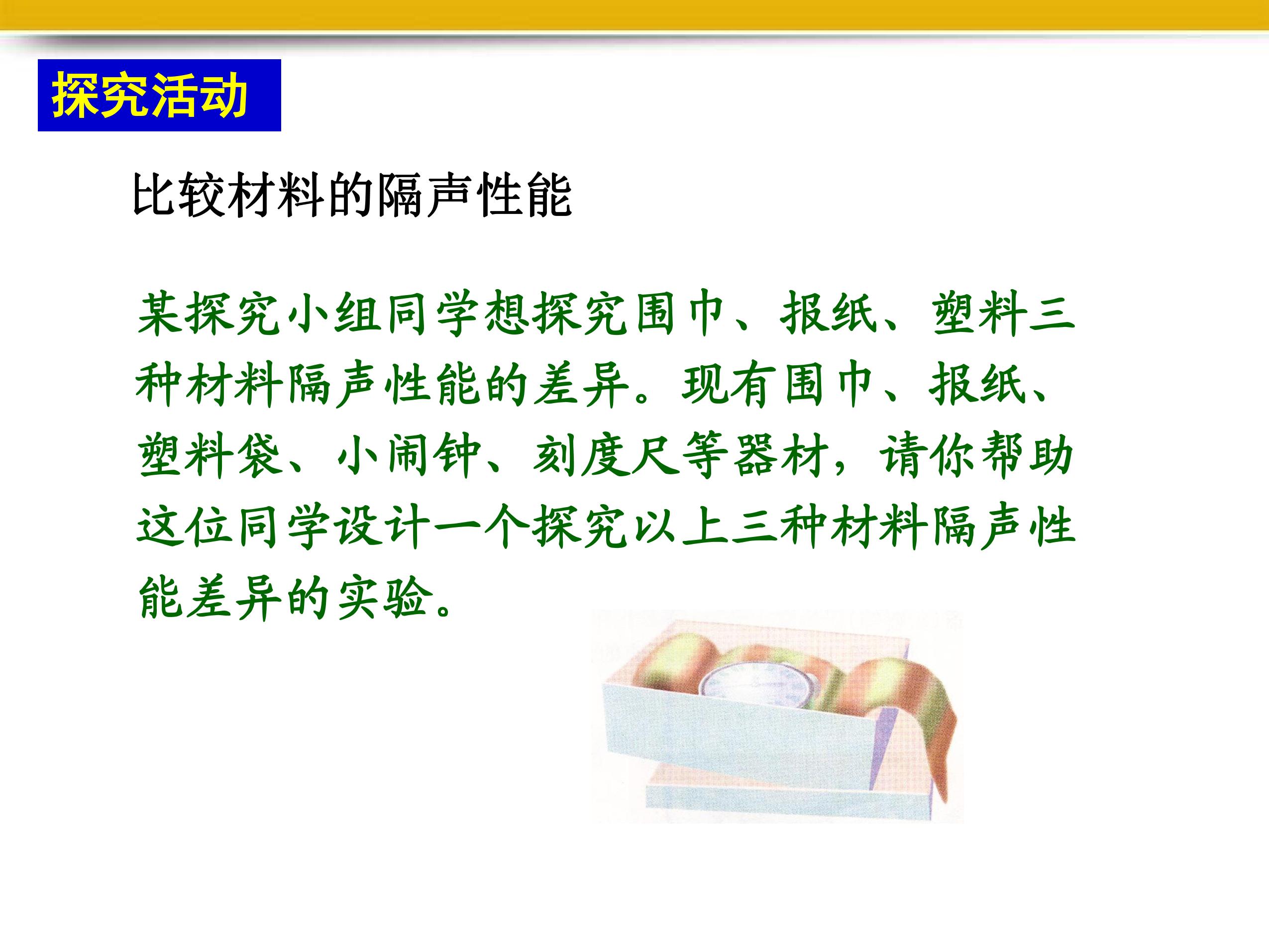 探究活动

比较材料的隔声性能

某探究小组同学想探究围巾、报纸、塑料三种材料隔声性能的差异。现有围巾、报纸、塑料袋、小闹钟、刻度尺等器材，请你帮助这位同学设计一个探究以上三种材料隔声性能差异的实验。